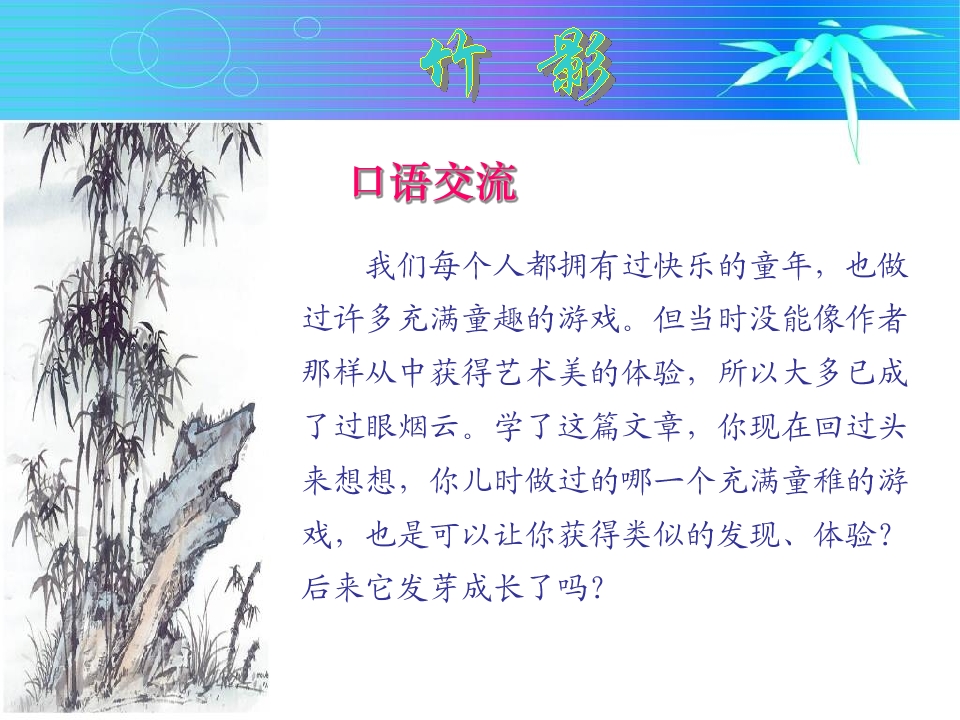 竹 影

口语交流

我们每个人都拥有过快乐的童年，也做过许多充满童趣的游戏。但当时没能像作者那样从中获得艺术美的体验，所以大多已成了过眼烟云。学了这篇文章，你现在回过头来想想，你儿时做过的哪一个充满童稚的游戏，也是可以让你获得类似的发现、体验？后来它发芽成长了吗？